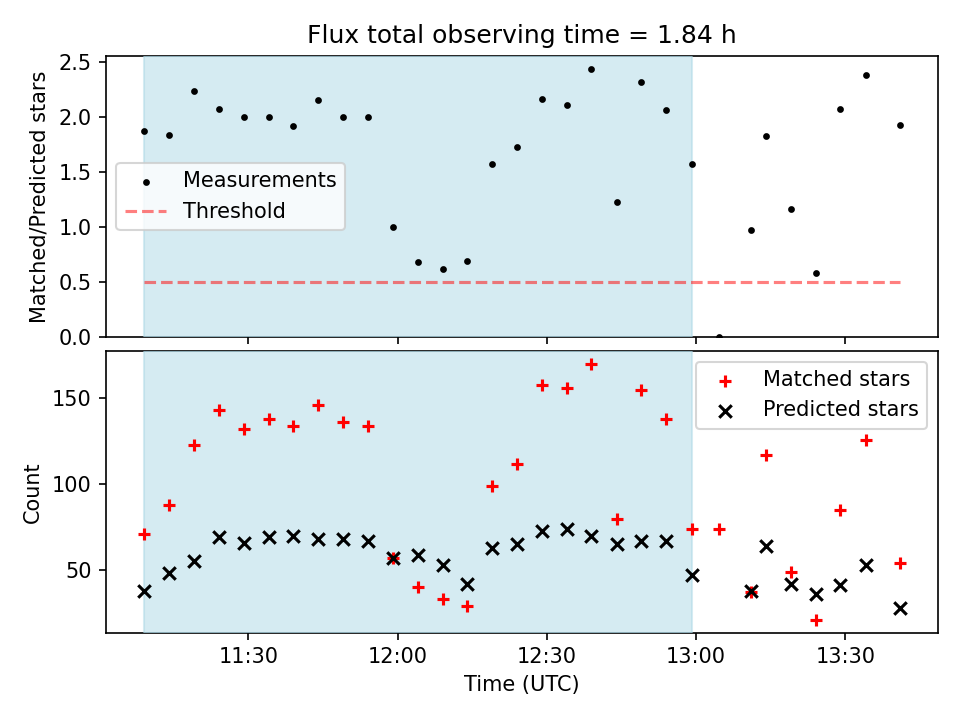 Flux total observing time = 1.84 h

Matched/Predicted stars

2.5
2.0
1.5
1.0
0.5
0.0

Measurements
Threshold

Count

150
100
50

Matched stars
Predicted stars

11:30
12:00
12:30
13:00
13:30

Time (UTC)